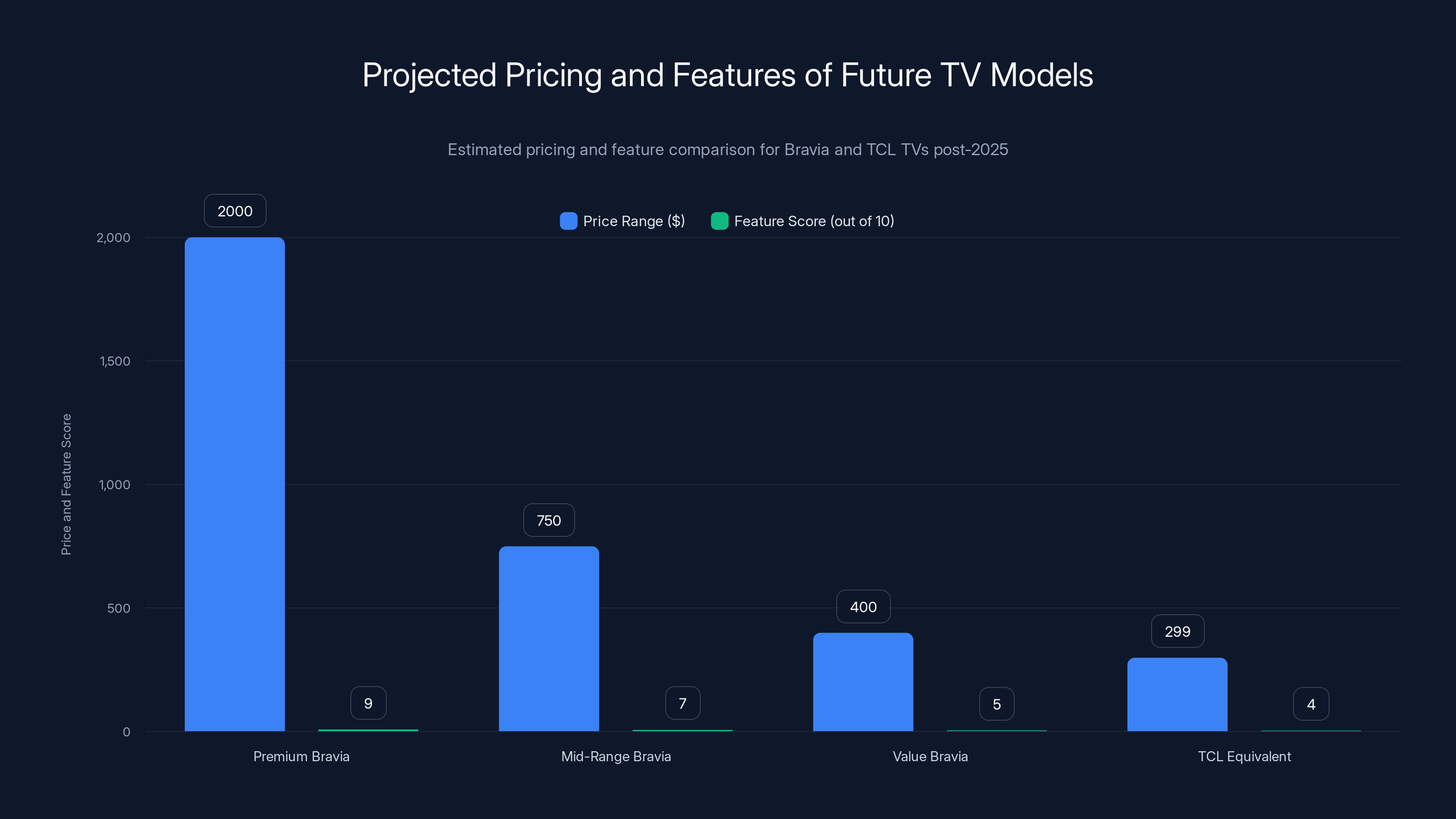 Projected Pricing and Features of Future TV Models

Estimated pricing and feature comparison for Bravia and TCL TVs post-2025

Price Range ($)
Feature Score (out of 10)

Price and Feature Score

2,000
1,500
1,000
500
0

2000
9
750
7
400
5
299
4

Premium Bravia
Mid-Range Bravia
Value Bravia
TCL Equivalent